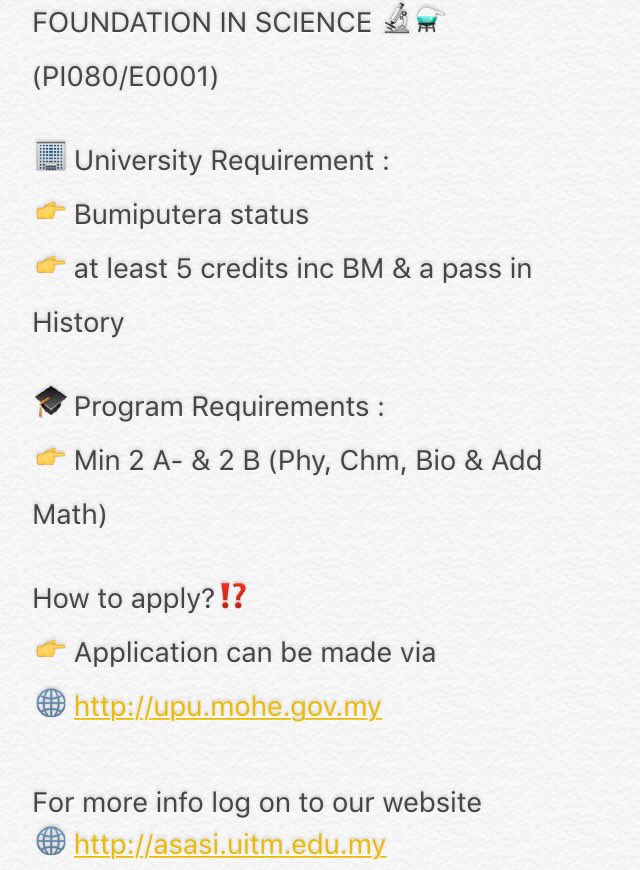 FOUNDATION IN SCIENCE 🔬⚗️
(PI080/E0001)

🏢 University Requirement :
👉 Bumiputera status
👉 at least 5 credits inc BM & a pass in History

🎓 Program Requirements :
👉 Min 2 A- & 2 B (Phy, Chm, Bio & Add Math)

How to apply?⁉️
👉 Application can be made via
🌐 http://upu.mohe.gov.my

For more info log on to our website
🌐 http://asasi.uitm.edu.my